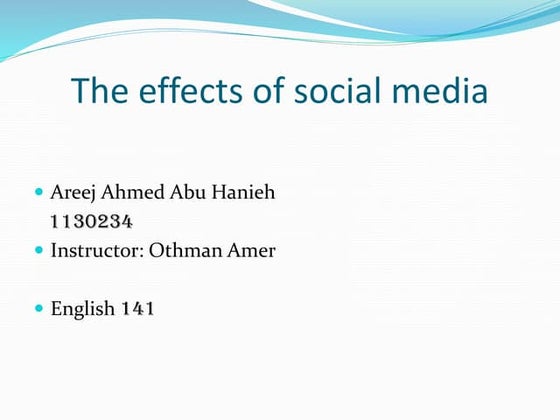 The effects of social media

- Areej Ahmed Abu Hanieh
1130234
- Instructor: Othman Amer

- English 141